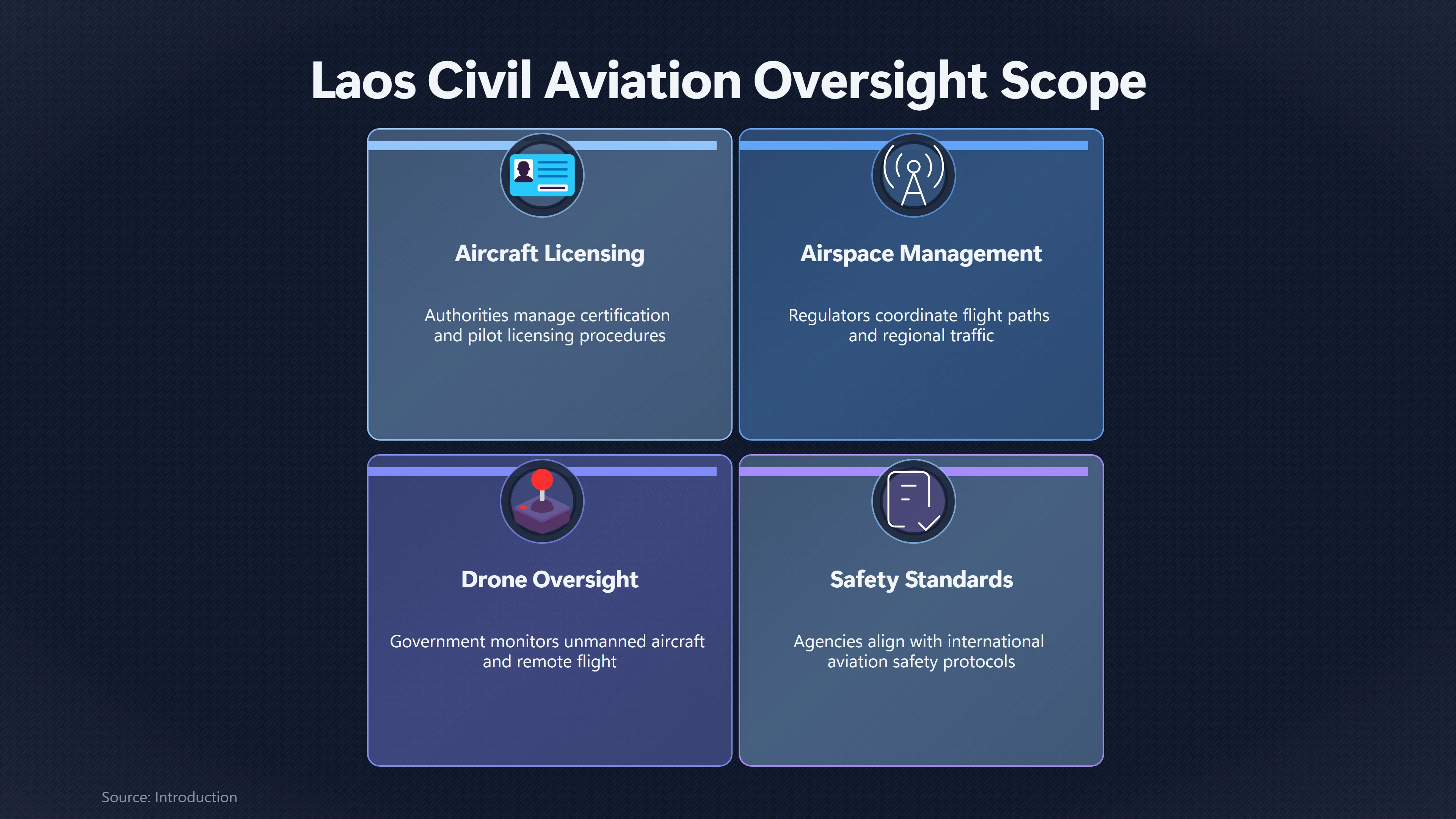 Laos Civil Aviation Oversight Scope

Aircraft Licensing

Authorities manage certification and pilot licensing procedures

Airspace Management

Regulators coordinate flight paths and regional traffic

Drone Oversight

Government monitors unmanned aircraft and remote flight

Safety Standards

Agencies align with international aviation safety protocols

Source: Introduction